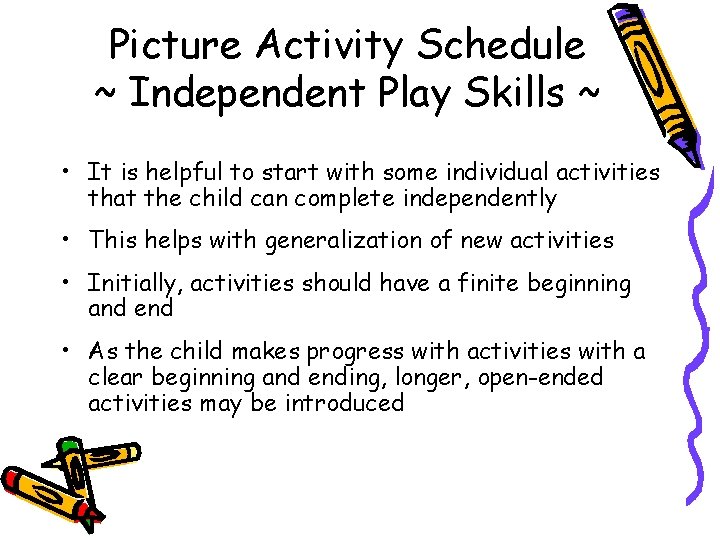 Picture Activity Schedule
~ Independent Play Skills ~

• It is helpful to start with some individual activities that the child can complete independently

• This helps with generalization of new activities

• Initially, activities should have a finite beginning and end

• As the child makes progress with activities with a clear beginning and ending, longer, open-ended activities may be introduced